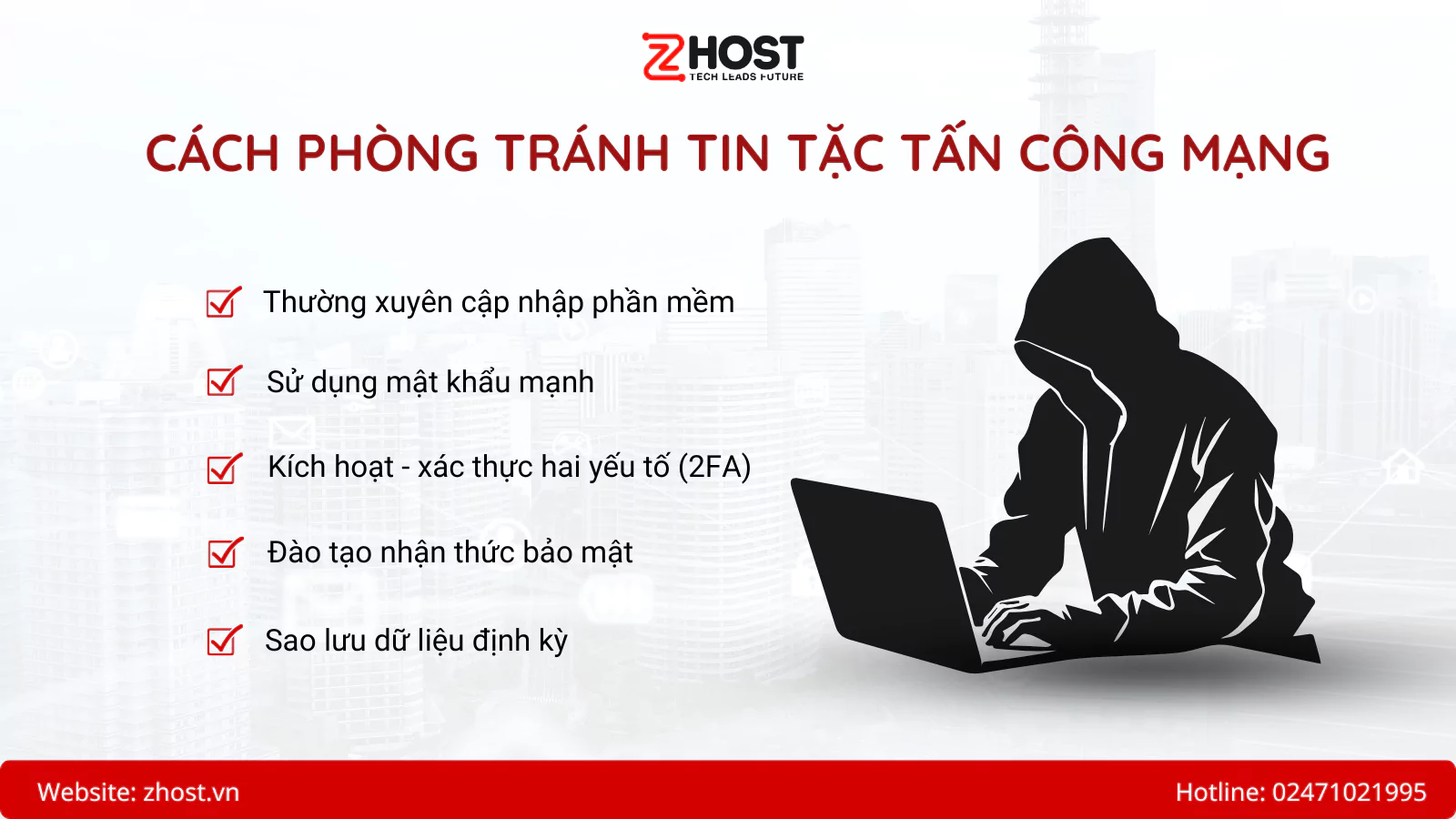 ZHOST
TECH LEADS FUTURE

CÁCH PHÒNG TRÁNH TIN TẶC TẤN CÔNG MẠNG

Thường xuyên cập nhập phần mềm

Sử dụng mật khẩu mạnh

Kích hoạt - xác thực hai yếu tố (2FA)

Đào tạo nhận thức bảo mật

Sao lưu dữ liệu định kỳ

Website: zhost.vn

Hotline: 02471021995